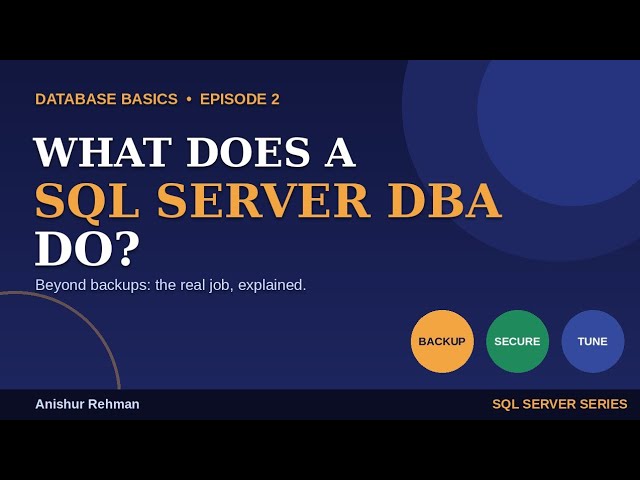 DATABASE BASICS • EPISODE 2

WHAT DOES A SQL SERVER DBA DO?

Beyond backups: the real job, explained.

BACKUP

SECURE

TUNE

Anishur Rehman

SQL SERVER SERIES